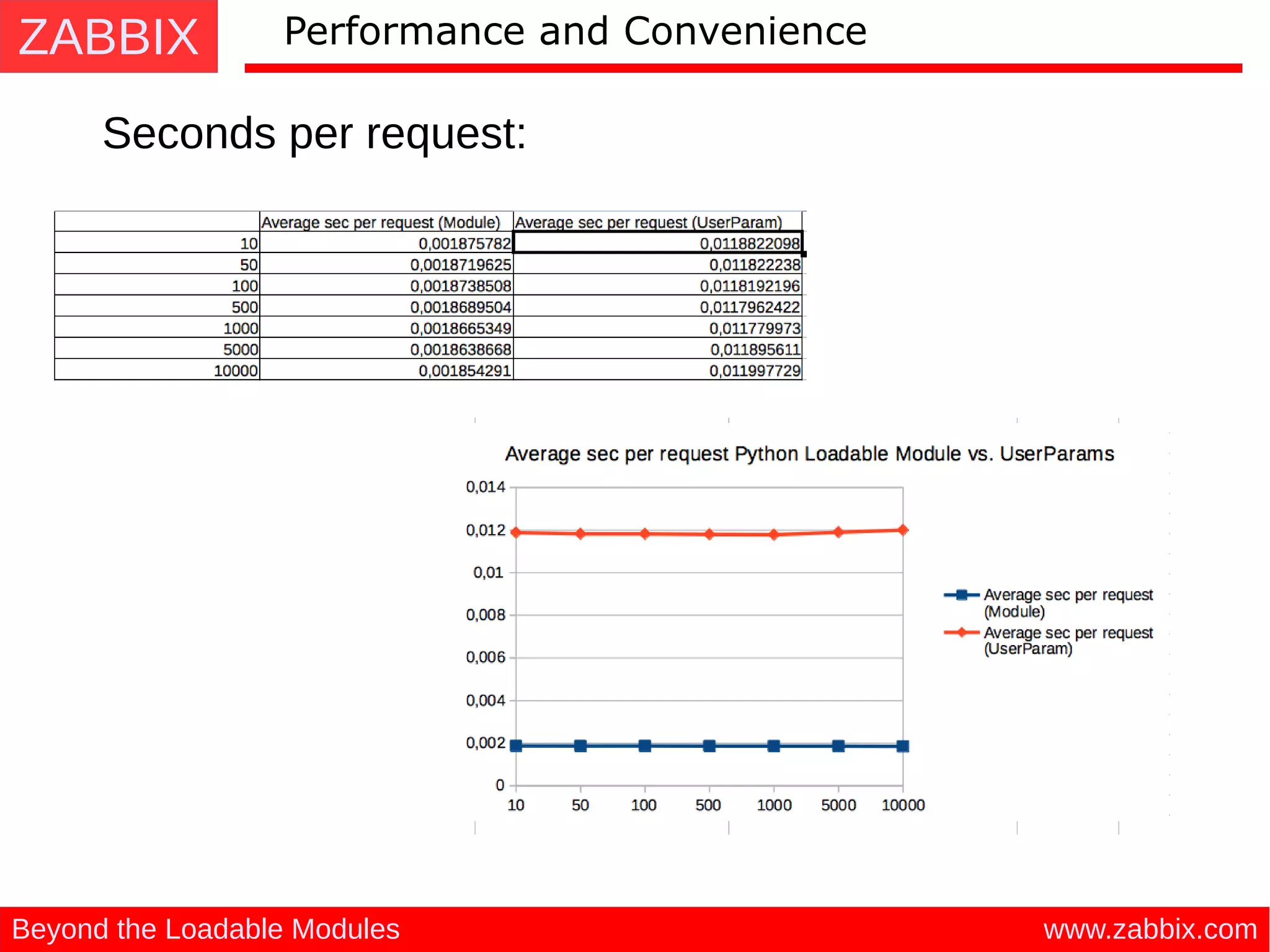 ZABBIX

Performance and Convenience

Seconds per request:

| | Average sec per request (Module) | Average sec per request (UserParam) |
|---|---|---|
| 10 | 0,001875782 | 0,0118822098 |
| 50 | 0,0018719625 | 0,011822238 |
| 100 | 0,0018738508 | 0,0118192196 |
| 500 | 0,0018689504 | 0,0117962422 |
| 1000 | 0,0018665349 | 0,011779973 |
| 5000 | 0,0018638668 | 0,011895611 |
| 10000 | 0,001854291 | 0,011997729 |

Average sec per request Python Loadable Module vs. UserParams

0,014
0,012
0,01
0,008
0,006
0,004
0,002
0

10 50 100 500 1000 5000 10000

Average sec per request (Module)
Average sec per request (UserParam)

Beyond the Loadable Modules

www.zabbix.com